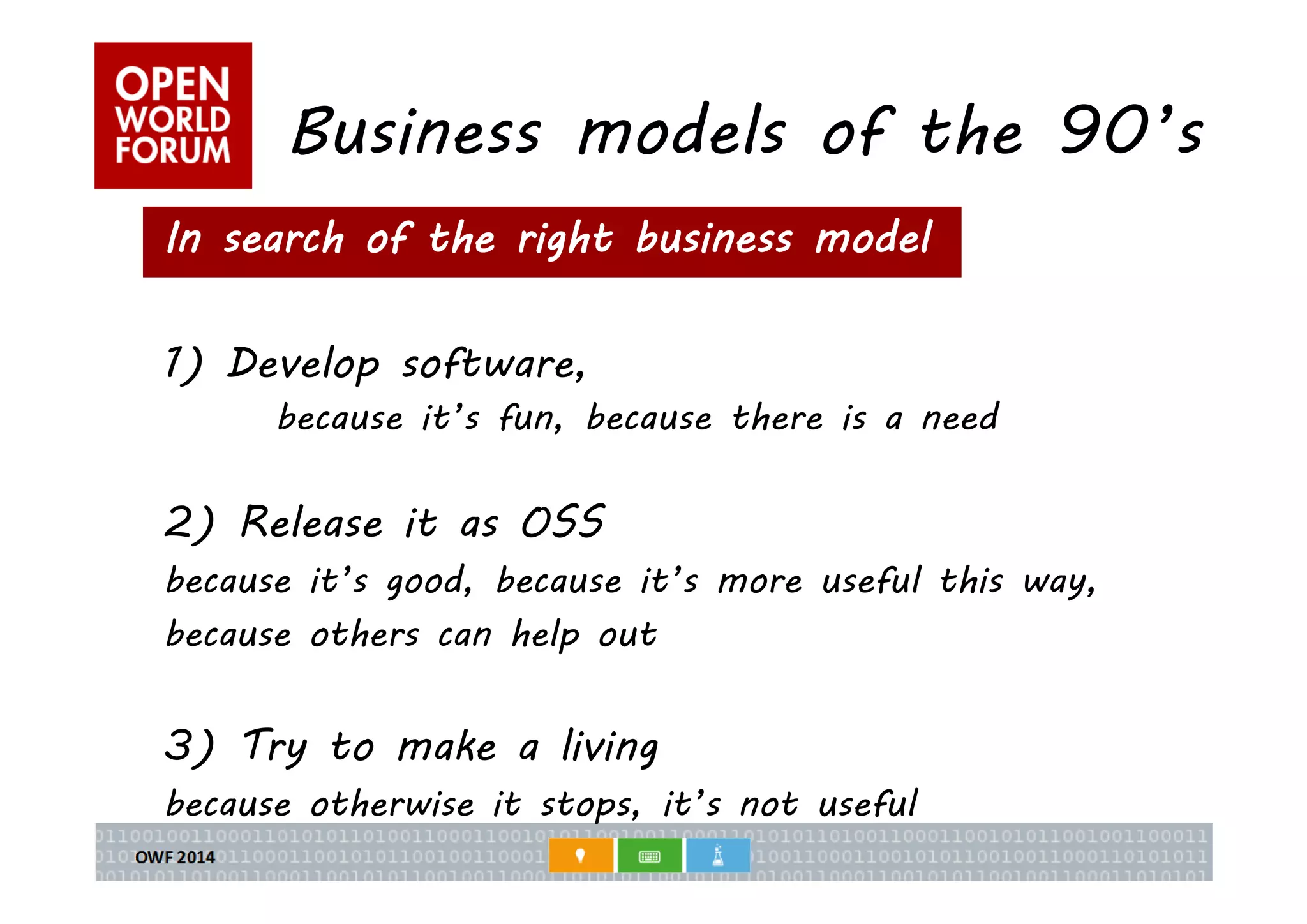 OPEN WORLD FORUM

Business models of the 90's

In search of the right business model

1) Develop software,

because it's fun, because there is a need

2) Release it as OSS

because it's good, because it's more useful this way, because others can help out

3) Try to make a living

because otherwise it stops, it's not useful

OWF 2014